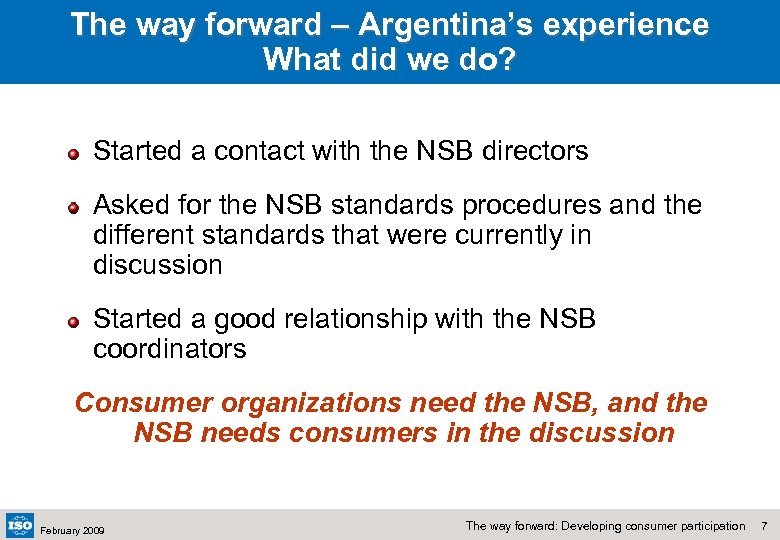 The way forward – Argentina's experience
What did we do?

Started a contact with the NSB directors

Asked for the NSB standards procedures and the different standards that were currently in discussion

Started a good relationship with the NSB coordinators

Consumer organizations need the NSB, and the NSB needs consumers in the discussion

ISO February 2009

The way forward: Developing consumer participation 7